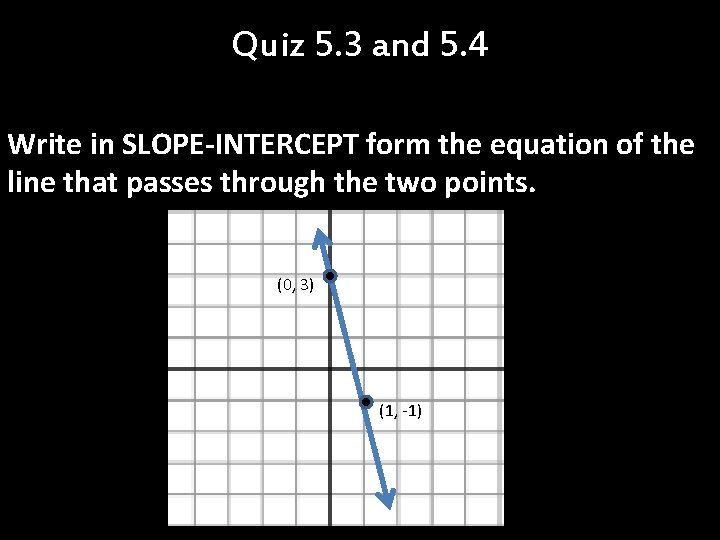 Quiz 5.3 and 5.4

Write in SLOPE-INTERCEPT form the equation of the line that passes through the two points.

(0, 3)

(1, -1)